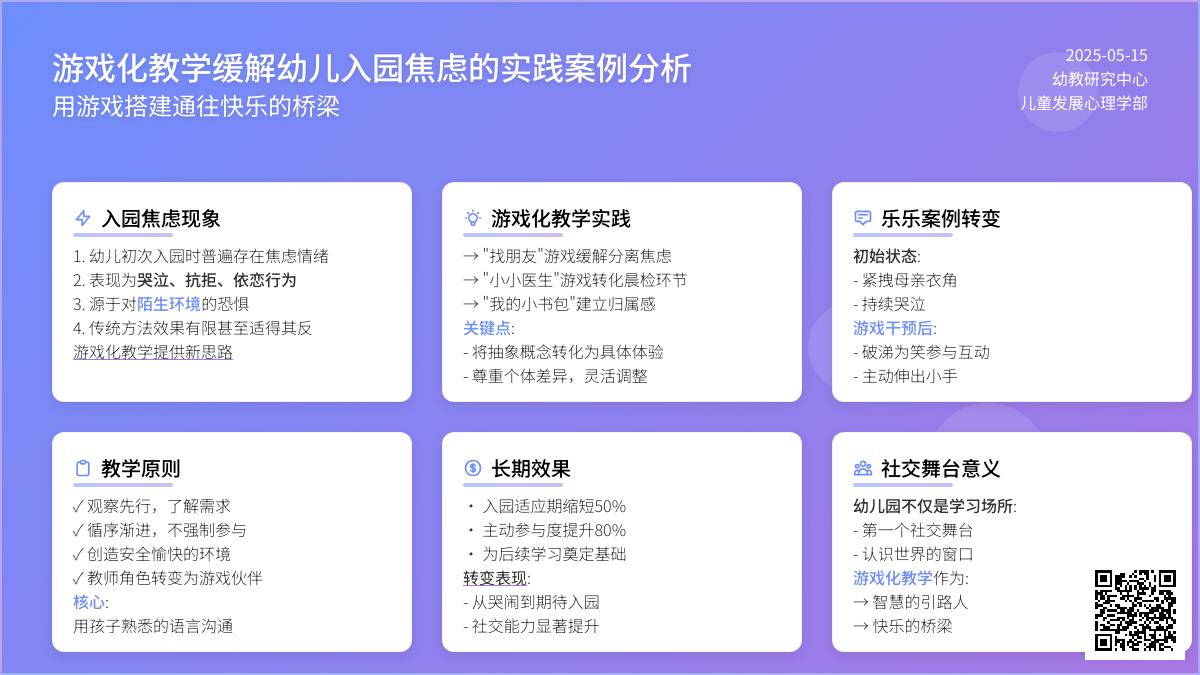 游戏化教学缓解幼儿入园焦虑的实践案例分析
用游戏搭建通往快乐的桥梁

2025-05-15
幼教研究中心
儿童发展心理学部

入园焦虑现象
1. 幼儿初次入园时普遍存在焦虑情绪
2. 表现为哭泣、抗拒、依恋行为
3. 源于对陌生环境的恐惧
4. 传统方法效果有限甚至适得其反
游戏化教学提供新思路

游戏化教学实践
→ "找朋友"游戏缓解分离焦虑
→ "小小医生"游戏转化晨检环节
→ "我的小书包"建立归属感
关键点:
- 将抽象概念转化为具体体验
- 尊重个体差异，灵活调整

乐乐案例转变
初始状态:
- 紧拽母亲衣角
- 持续哭泣
游戏干预后:
- 破涕为笑参与互动
- 主动伸出小手

教学原则
✓ 观察先行，了解需求
✓ 循序渐进，不强制参与
✓ 创造安全愉快的环境
✓ 教师角色转变为游戏伙伴
核心:
用孩子熟悉的语言沟通

长期效果
・ 入园适应期缩短50%
・ 主动参与度提升80%
・ 为后续学习奠定基础
转变表现:
- 从哭闹到期待入园
- 社交能力显著提升

社交舞台意义
幼儿园不仅是学习场所:
- 第一个社交舞台
- 认识世界的窗口
游戏化教学作为:
→ 智慧的引路人
→ 快乐的桥梁